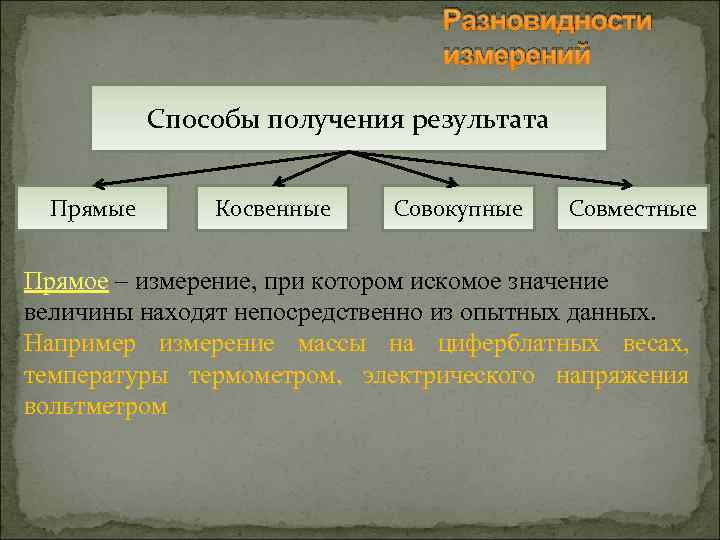 Разновидности измерений

Способы получения результата

Прямые

Косвенные

Совокупные

Совместные

Прямое – измерение, при котором искомое значение величины находят непосредственно из опытных данных.
Например измерение массы на циферблатных весах, температуры термометром, электрического напряжения вольтметром